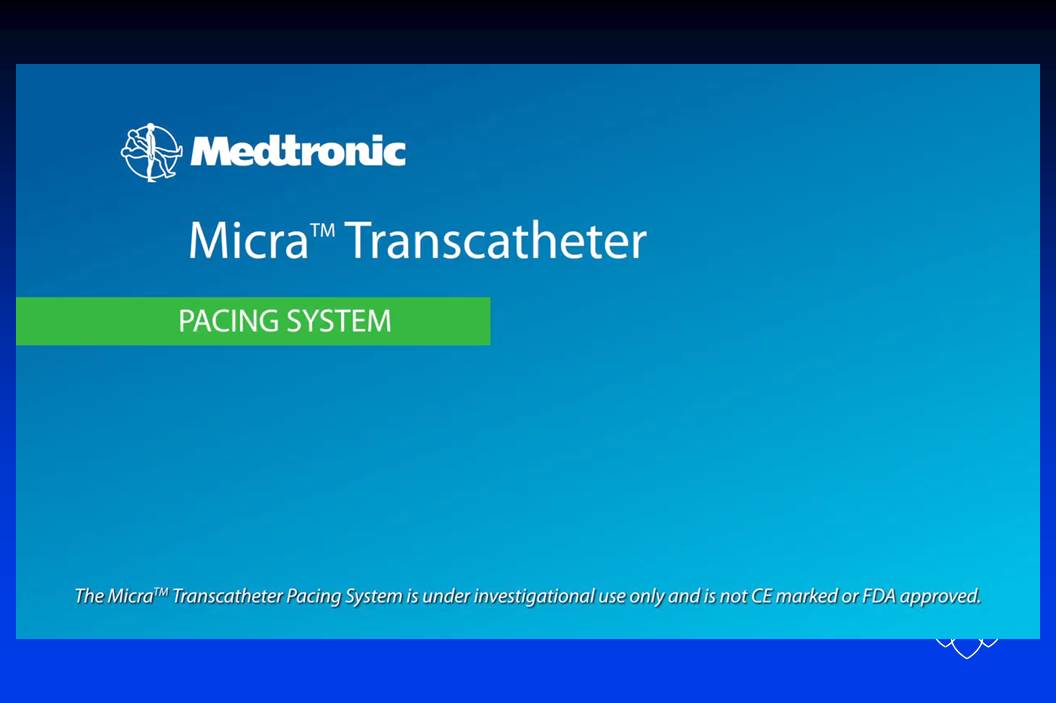 Medtronic

Micra™ Transcatheter

PACING SYSTEM

The Micra™ Transcatheter Pacing System is under investigational use only and is not CE marked or FDA approved.